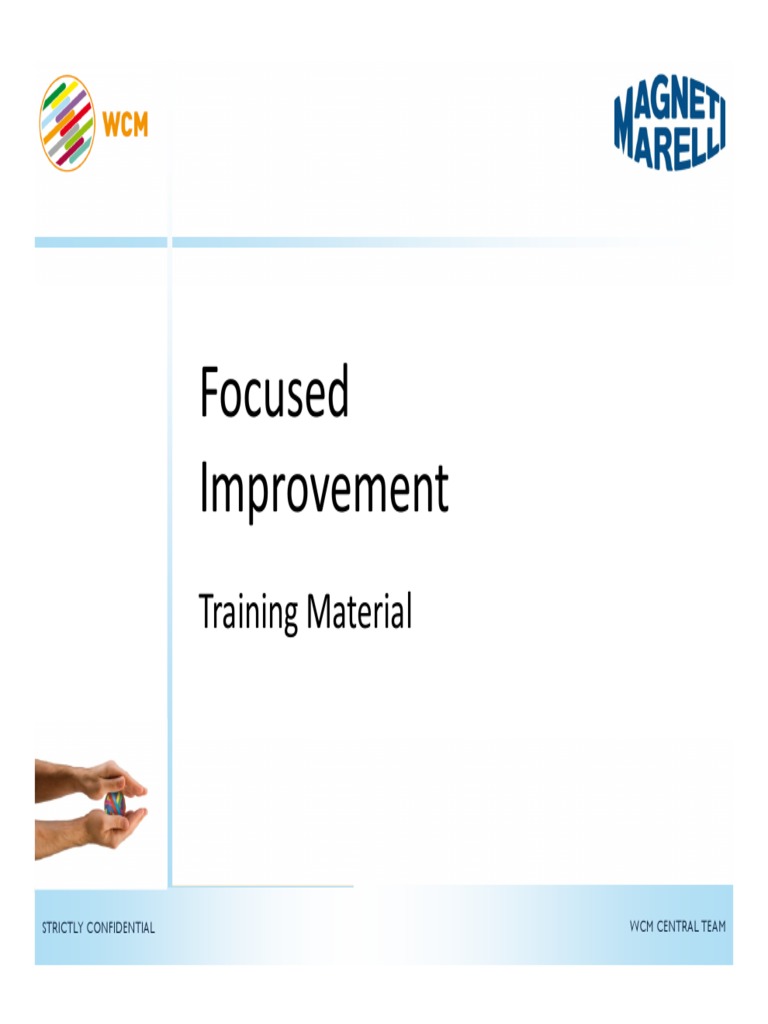 WCM

MAGNETI MARELLI

Focused Improvement

Training Material

STRICTLY CONFIDENTIAL

WCM CENTRAL TEAM